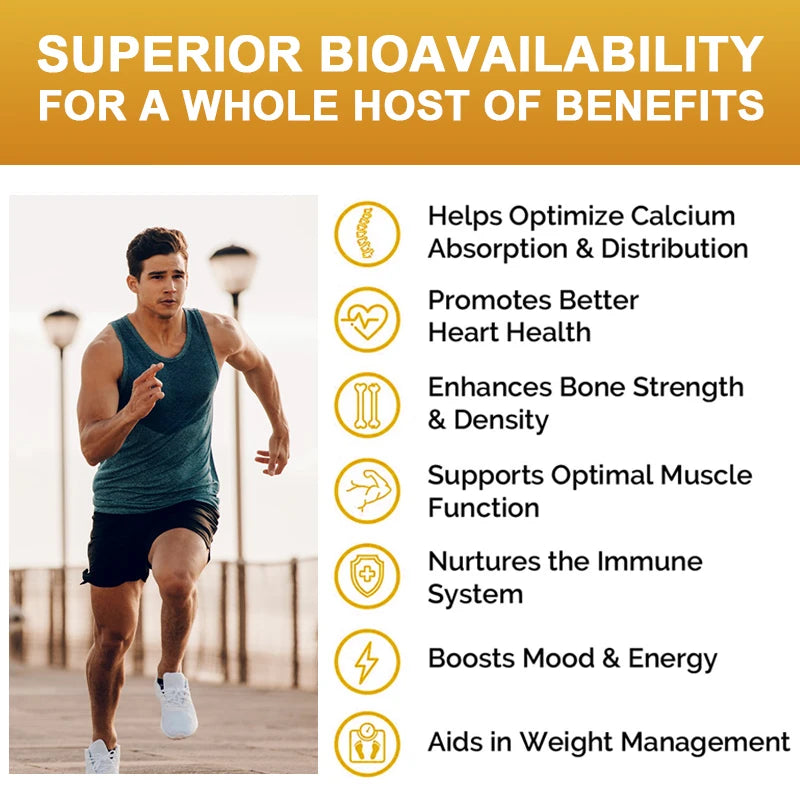 SUPERIOR BIOAVAILABILITY
FOR A WHOLE HOST OF BENEFITS

Helps Optimize Calcium Absorption & Distribution

Promotes Better Heart Health

Enhances Bone Strength & Density

Supports Optimal Muscle Function

Nurtures the Immune System

Boosts Mood & Energy

Aids in Weight Management